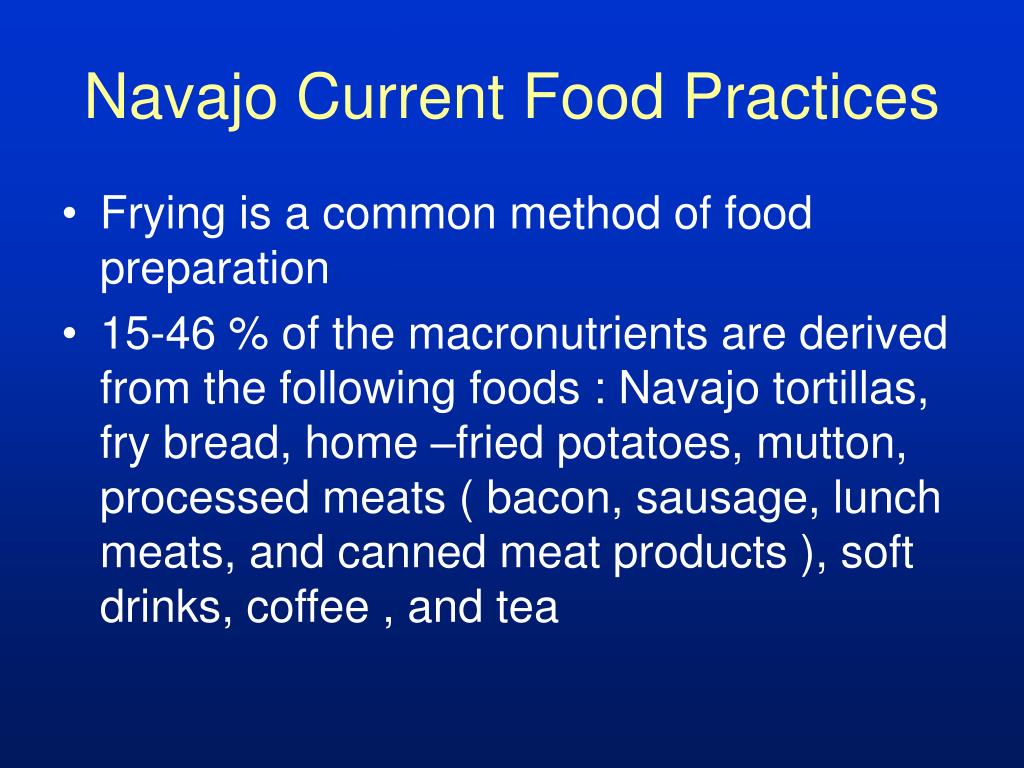 Navajo Current Food Practices

• Frying is a common method of food preparation

• 15-46 % of the macronutrients are derived from the following foods : Navajo tortillas, fry bread, home –fried potatoes, mutton, processed meats ( bacon, sausage, lunch meats, and canned meat products ), soft drinks, coffee , and tea